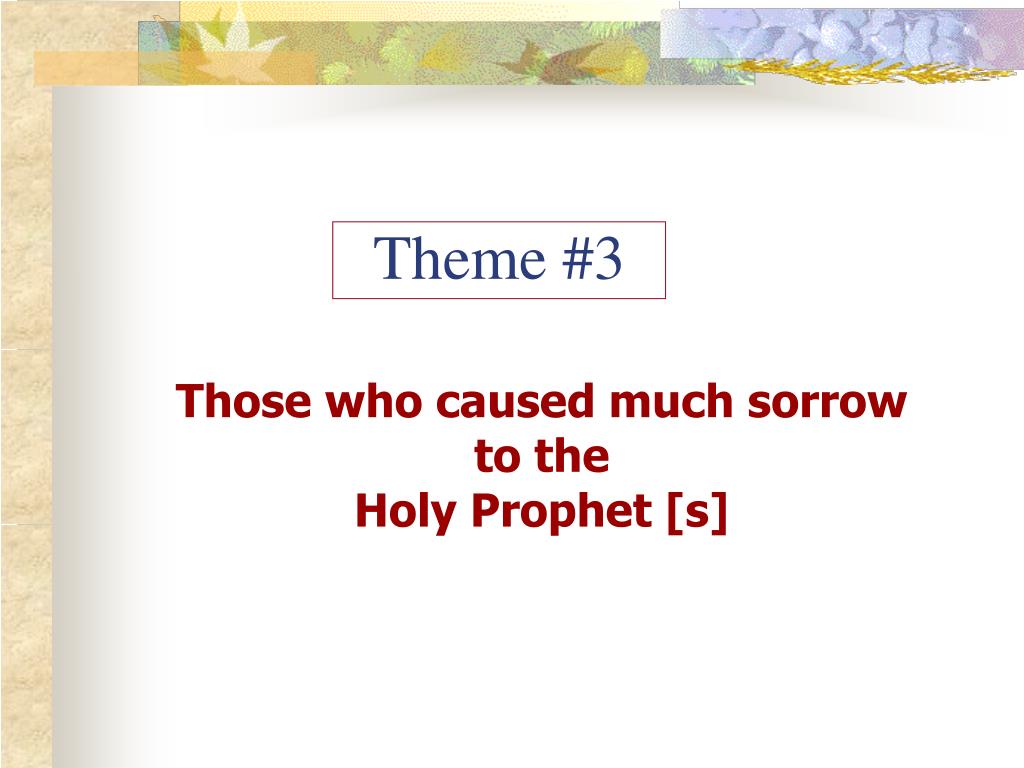 Theme #3

Those who caused much sorrow to the Holy Prophet [s]